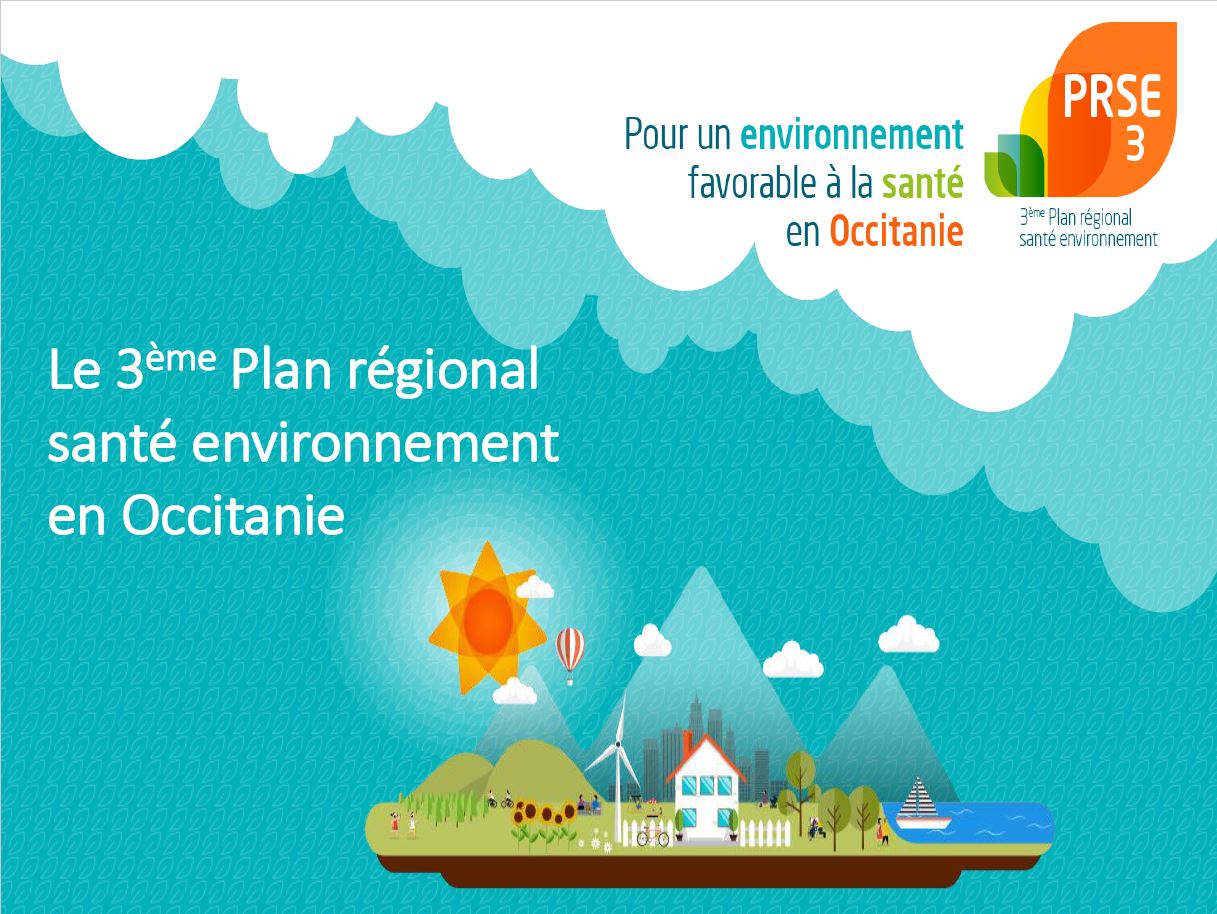 Pour un environnement favorable à la santé en Occitanie

PRSE 3

3ème Plan régional santé environnement

Le 3ème Plan régional santé environnement en Occitanie